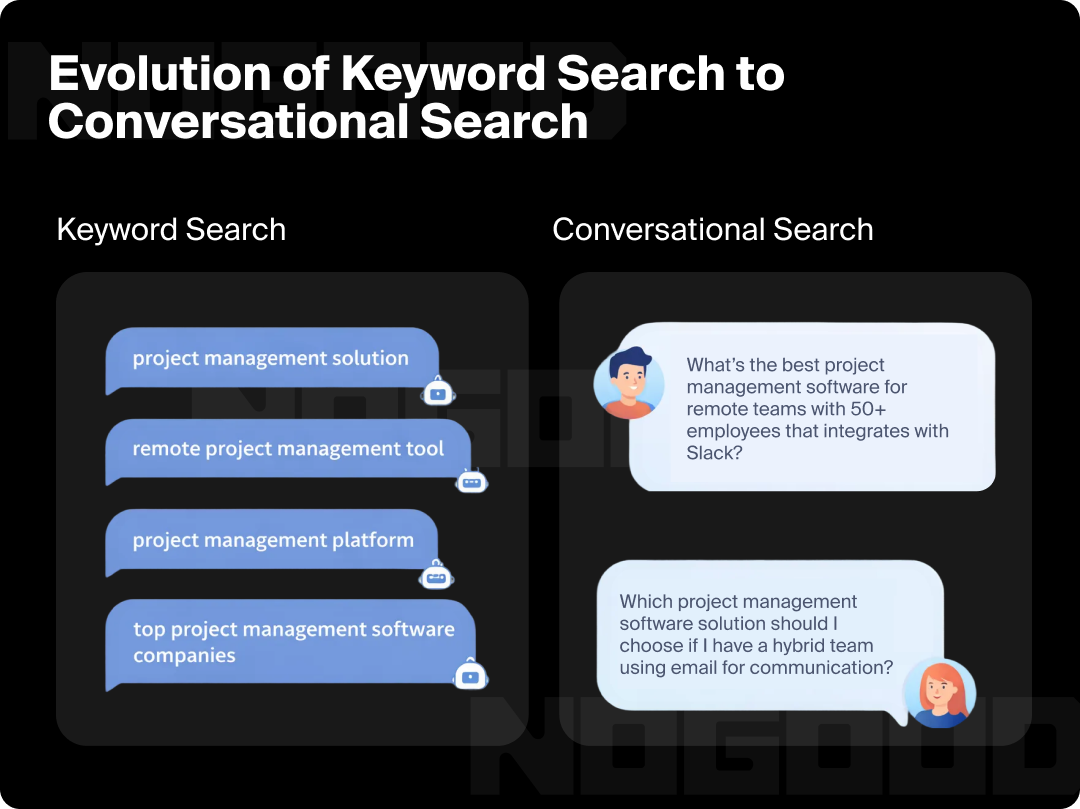 Evolution of Keyword Search to Conversational Search

Keyword Search

project management solution

remote project management tool

project management platform

top project management software companies

Conversational Search

What's the best project management software for remote teams with 50+ employees that integrates with Slack?

Which project management software solution should I choose if I have a hybrid team using email for communication?

NOGOOD